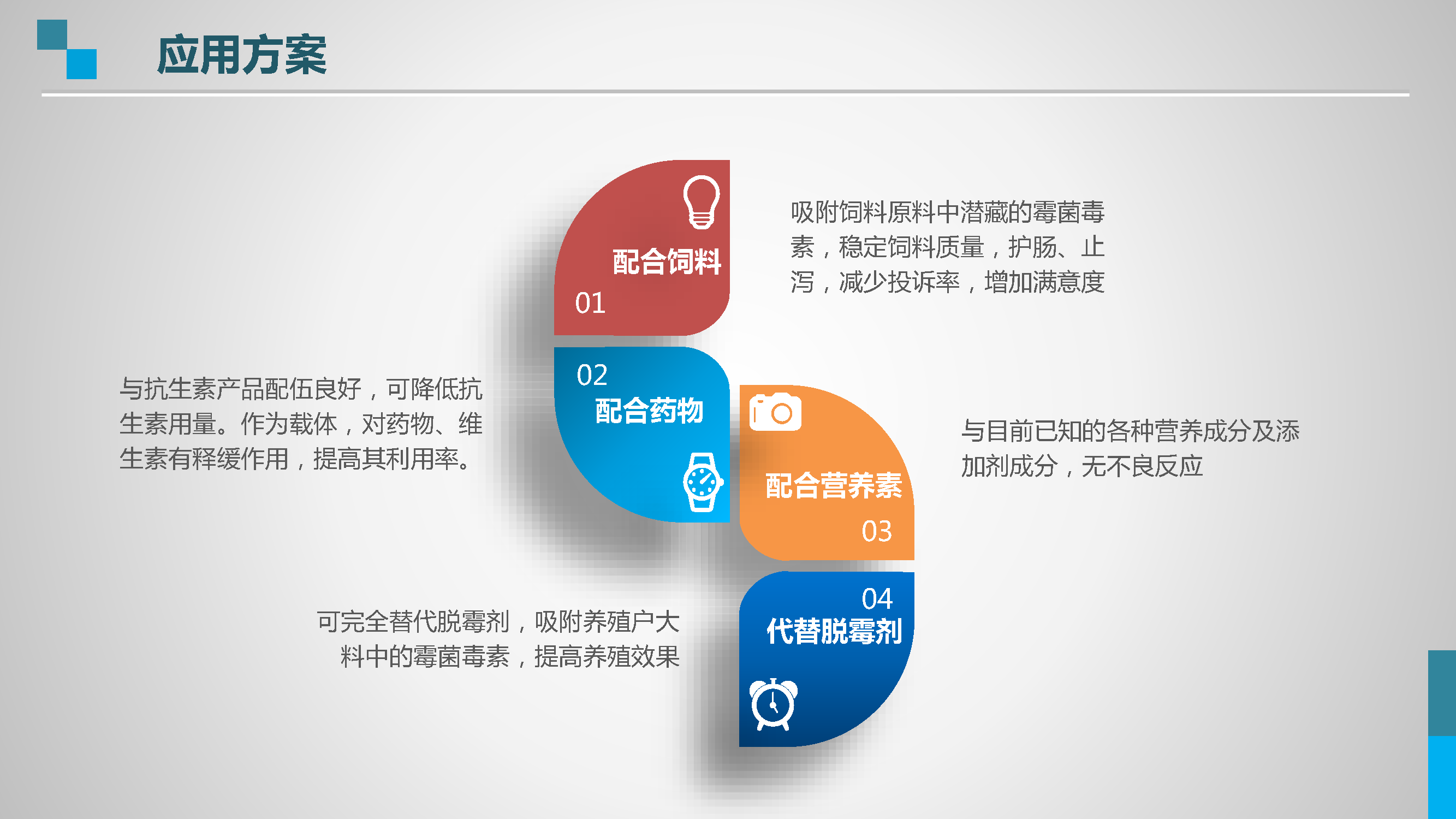 应用方案

配合饲料
01

吸附饲料原料中潜藏的霉菌毒素，稳定饲料质量，护肠、止泻，减少投诉率，增加满意度

02
配合药物

与抗生素产品配伍良好，可降低抗生素用量。作为载体，对药物、维生素有释缓作用，提高其利用率。

配合营养素
03

与目前已知的各种营养成分及添加剂成分，无不良反应

04
代替脱霉剂

可完全替代脱霉剂，吸附养殖户大料中的霉菌毒素，提高养殖效果